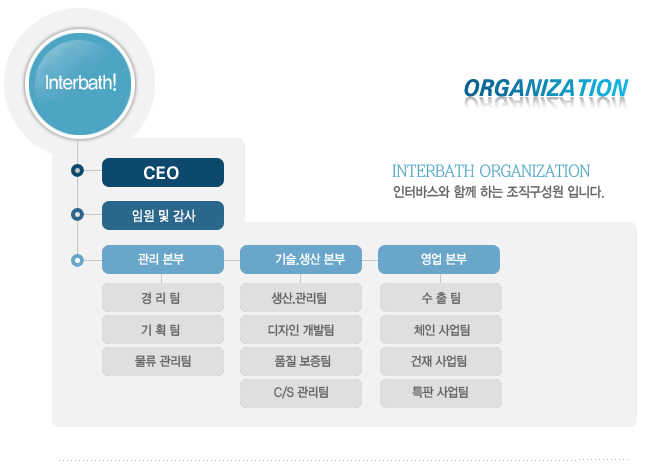 Interbath!

ORGANIZATION

INTERBATH ORGANIZATION
인터바스와 함께 하는 조직구성원 입니다.

CEO

임원 및 감사

관리 본부
경 리 팀
기 획 팀
물류 관리팀

기술.생산 본부
생산.관리팀
디자인 개발팀
품질 보증팀
C/S 관리팀

영업 본부
수 출 팀
체인 사업팀
건재 사업팀
특판 사업팀